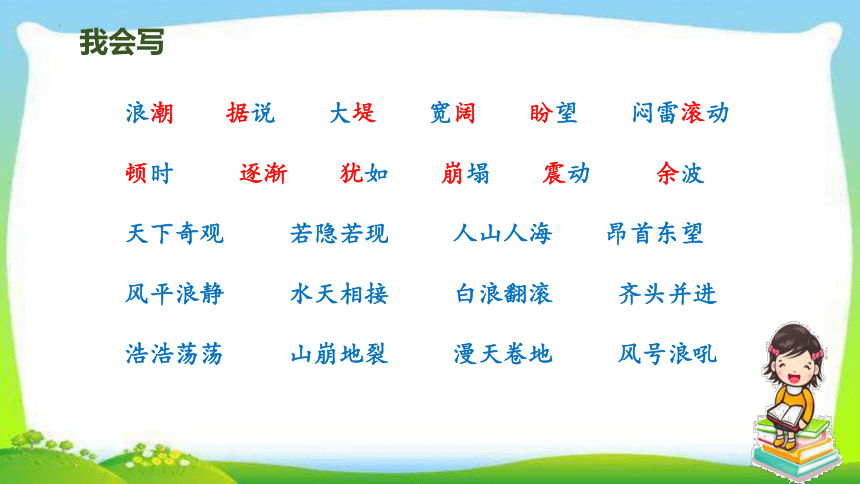 我会写

浪潮　据说　大堤　宽阔　盼望　闷雷滚动

顿时　逐渐　犹如　崩塌　震动　余波

天下奇观　若隐若现　人山人海　昂首东望

风平浪静　水天相接　白浪翻滚　齐头并进

浩浩荡荡　山崩地裂　漫天卷地　风号浪吼